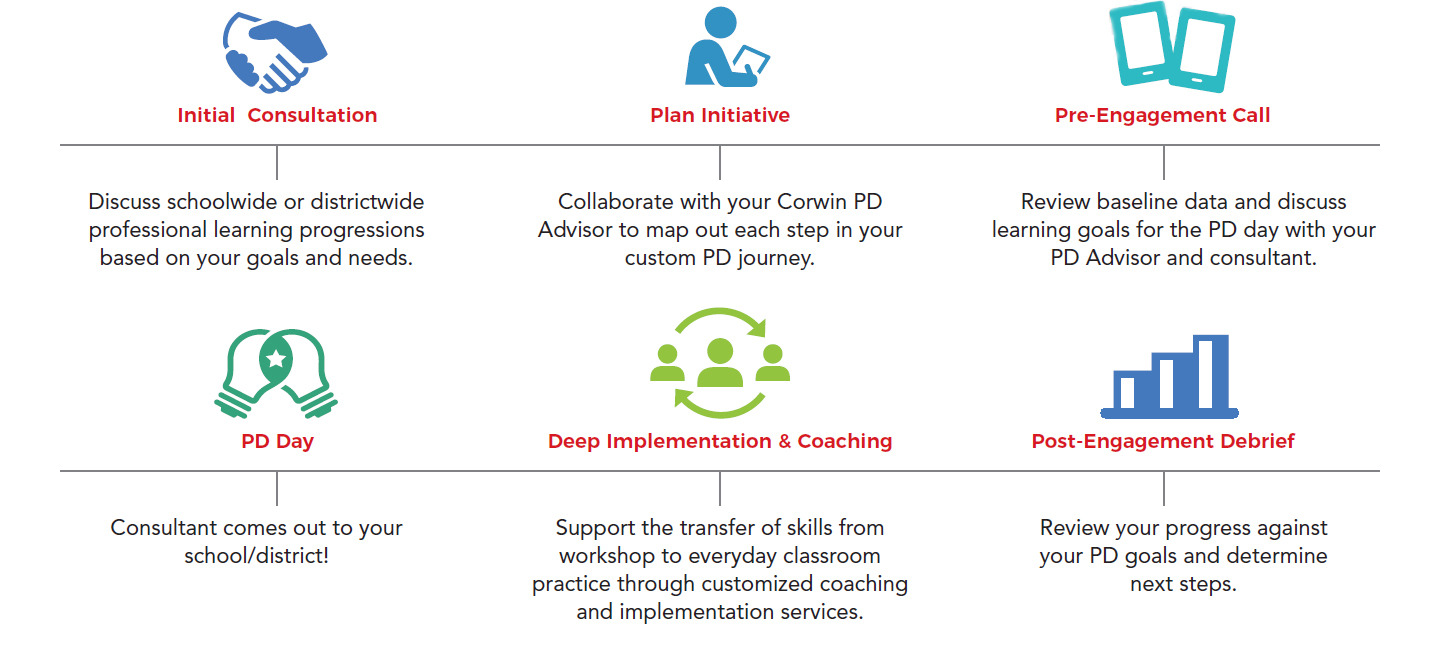 Initial Consultation

Discuss schoolwide or districtwide professional learning progressions based on your goals and needs.

Plan Initiative

Collaborate with your Corwin PD Advisor to map out each step in your custom PD journey.

Pre-Engagement Call

Review baseline data and discuss learning goals for the PD day with your PD Advisor and consultant.

PD Day

Consultant comes out to your school/district!

Deep Implementation & Coaching

Support the transfer of skills from workshop to everyday classroom practice through customized coaching and implementation services.

Post-Engagement Debrief

Review your progress against your PD goals and determine next steps.